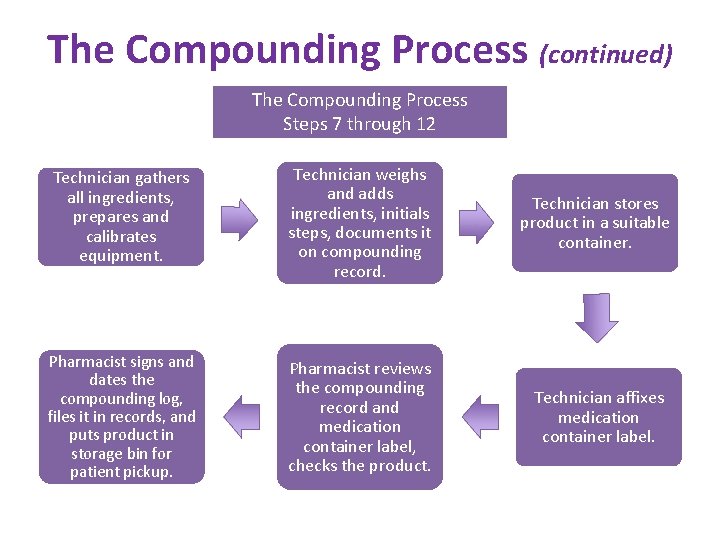 The Compounding Process (continued)

The Compounding Process
Steps 7 through 12

Technician gathers all ingredients, prepares and calibrates equipment.

Technician weighs and adds ingredients, initials steps, documents it on compounding record.

Technician stores product in a suitable container.

Technician affixes medication container label.

Pharmacist reviews the compounding record and medication container label, checks the product.

Pharmacist signs and dates the compounding log, files it in records, and puts product in storage bin for patient pickup.